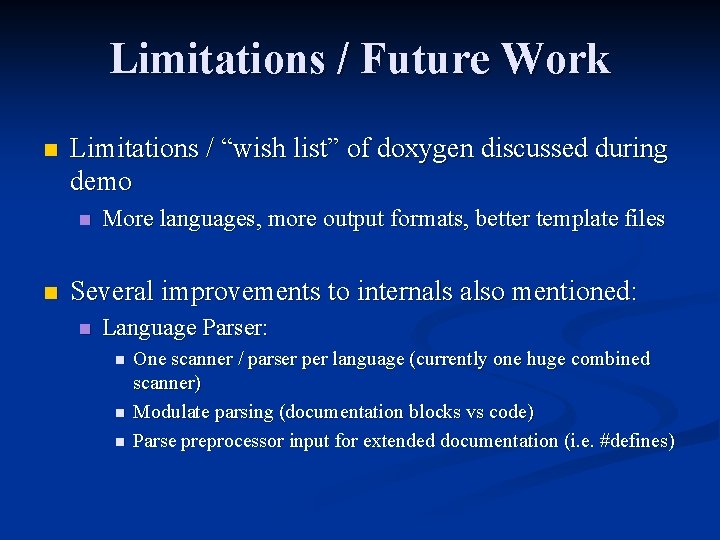 Limitations / Future Work

Limitations / “wish list” of doxygen discussed during demo

More languages, more output formats, better template files

Several improvements to internals also mentioned:

Language Parser:

One scanner / parser per language (currently one huge combined scanner)

Modulate parsing (documentation blocks vs code)

Parse preprocessor input for extended documentation (i.e. #defines)